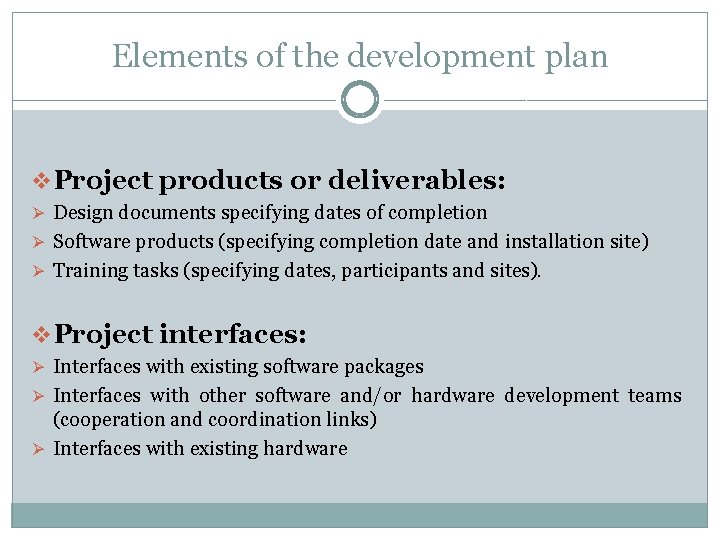 Elements of the development plan

❖ Project products or deliverables:
➢ Design documents specifying dates of completion
➢ Software products (specifying completion date and installation site)
➢ Training tasks (specifying dates, participants and sites).

❖ Project interfaces:
➢ Interfaces with existing software packages
➢ Interfaces with other software and/or hardware development teams (cooperation and coordination links)
➢ Interfaces with existing hardware